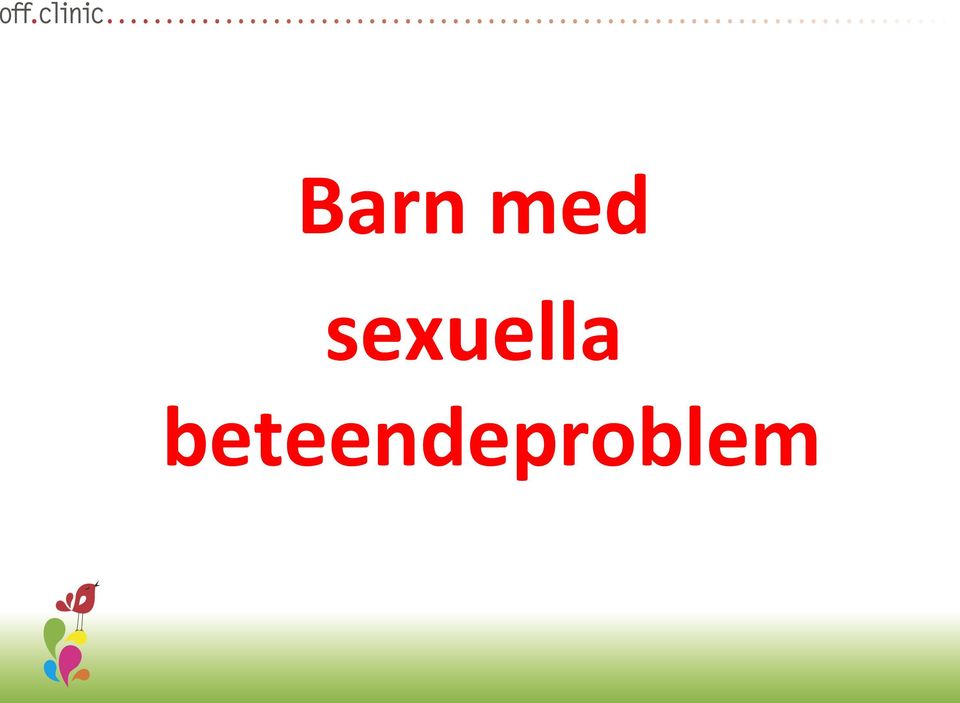 off.clinic

Barn med sexuella beteendeproblem